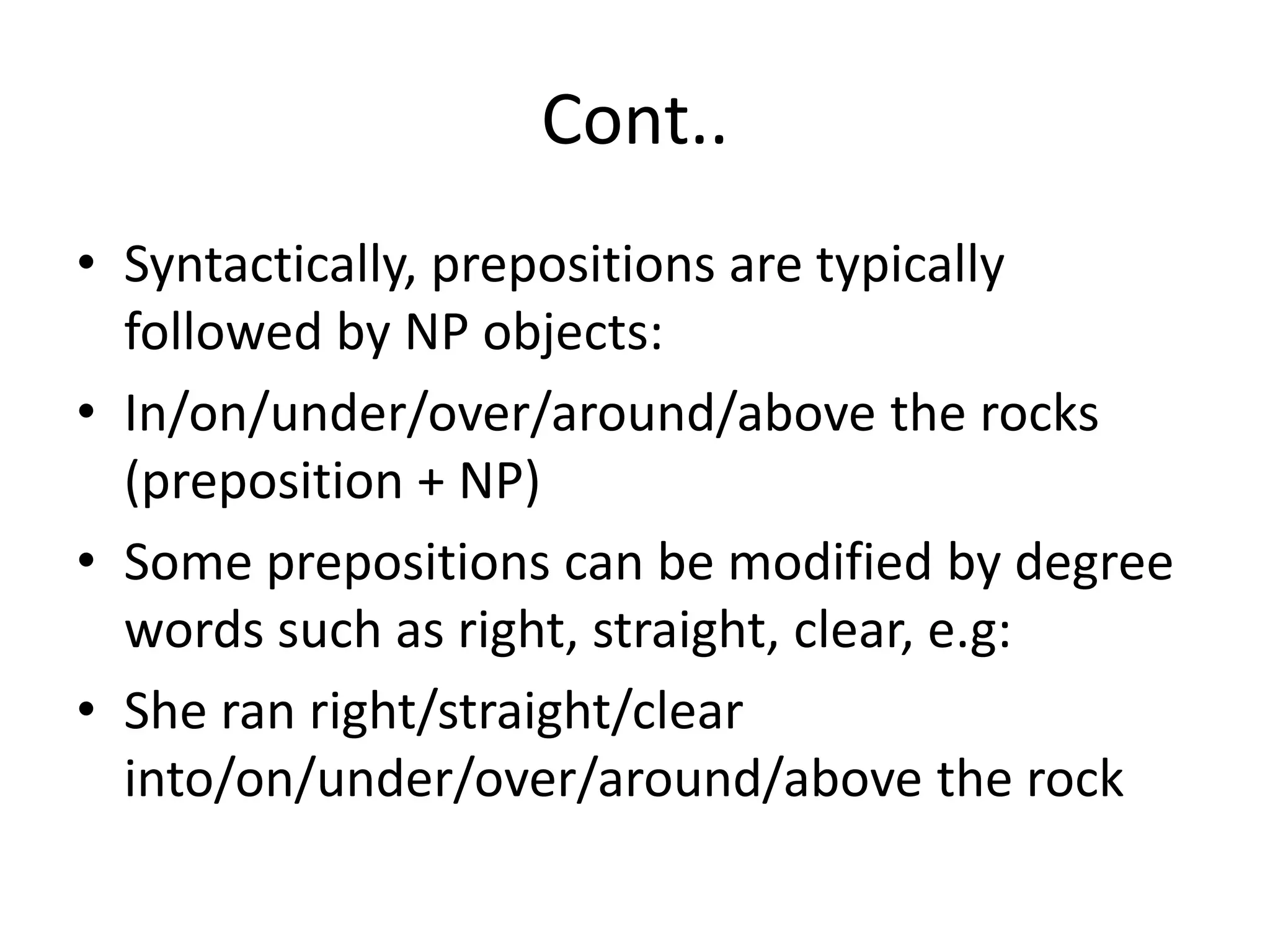 Cont..

• Syntactically, prepositions are typically followed by NP objects:
• In/on/under/over/around/above the rocks (preposition + NP)
• Some prepositions can be modified by degree words such as right, straight, clear, e.g:
• She ran right/straight/clear into/on/under/over/around/above the rock